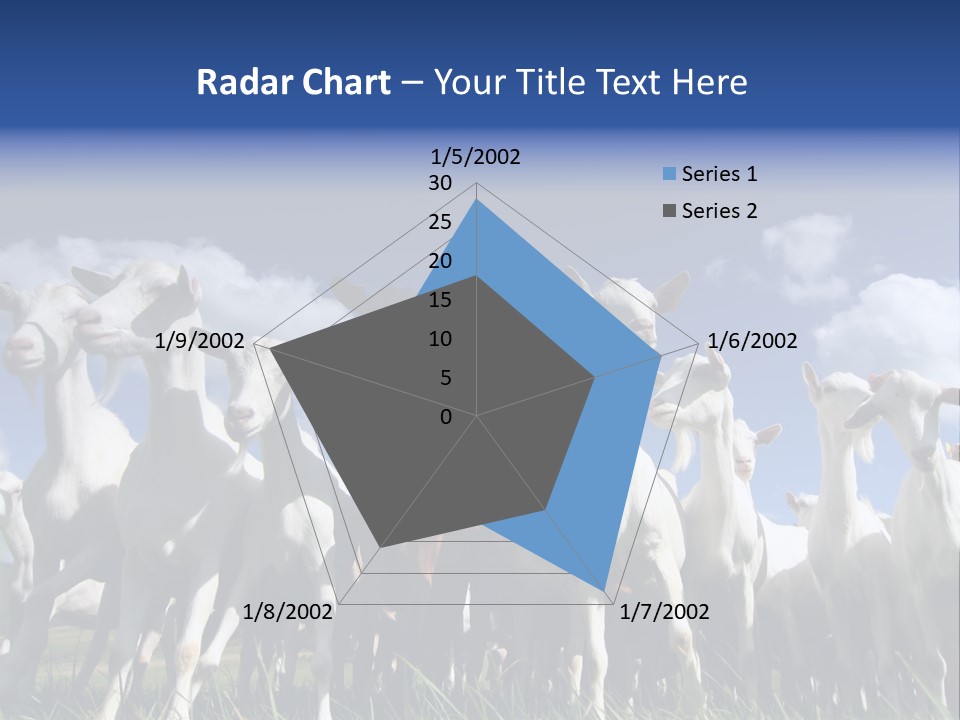 Radar Chart – Your Title Text Here

1/5/2002
30
25
20
15
10
5
0
1/6/2002
1/7/2002
1/8/2002
1/9/2002

Series 1
Series 2